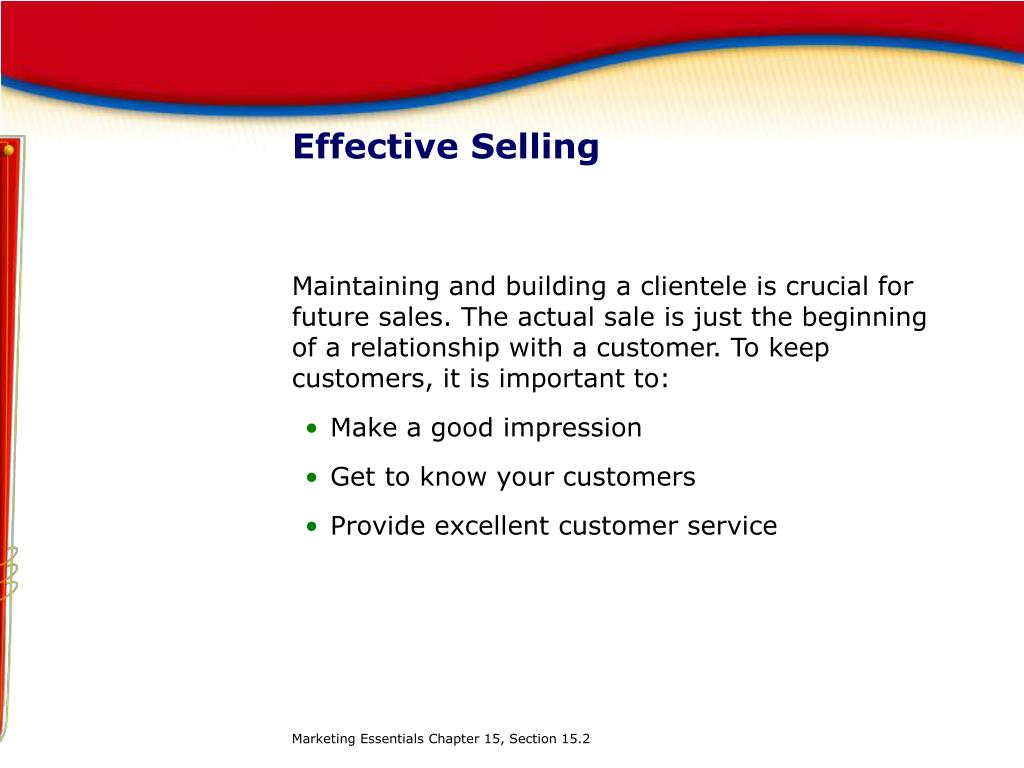 Effective Selling

Maintaining and building a clientele is crucial for future sales. The actual sale is just the beginning of a relationship with a customer. To keep customers, it is important to:

• Make a good impression
• Get to know your customers
• Provide excellent customer service

Marketing Essentials Chapter 15, Section 15.2